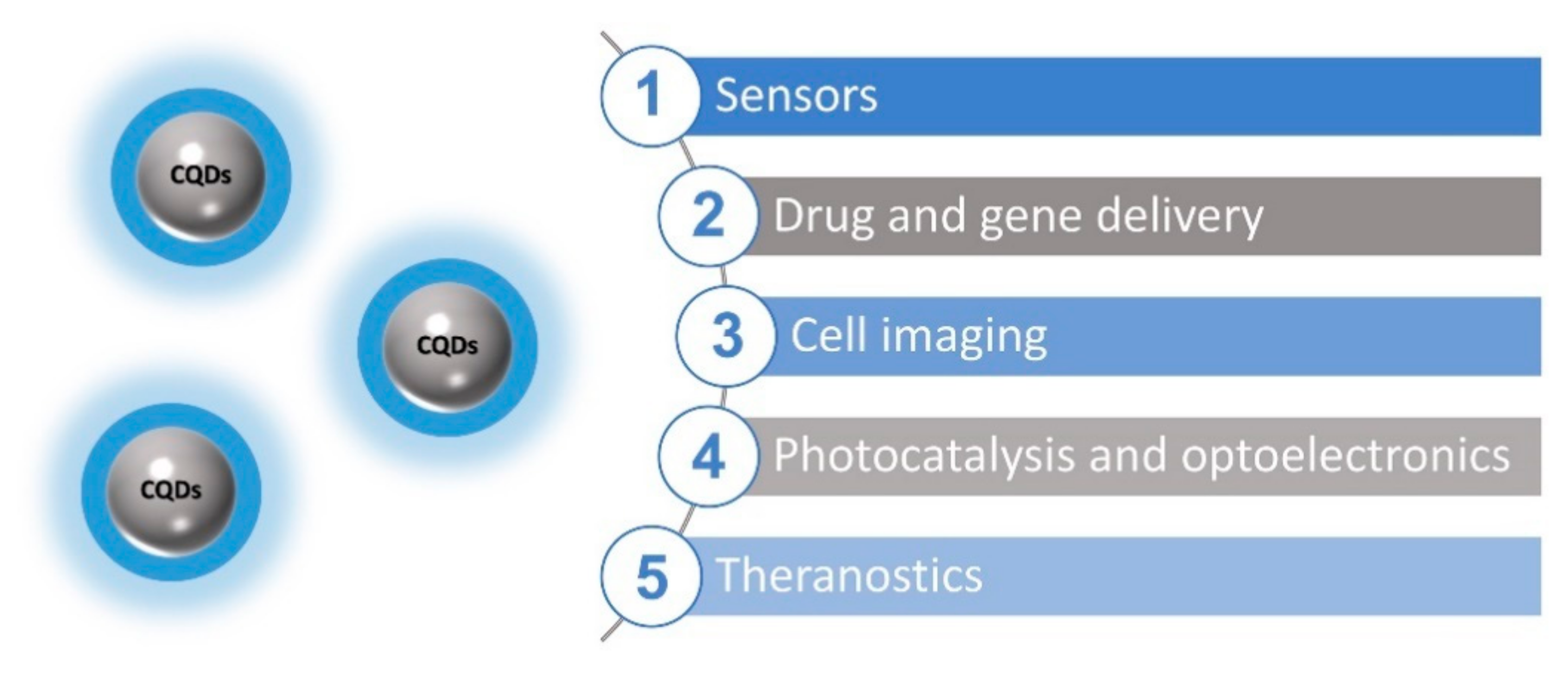 CQDs

CQDs

CQDs

1 Sensors

2 Drug and gene delivery

3 Cell imaging

4 Photocatalysis and optoelectronics

5 Theranostics